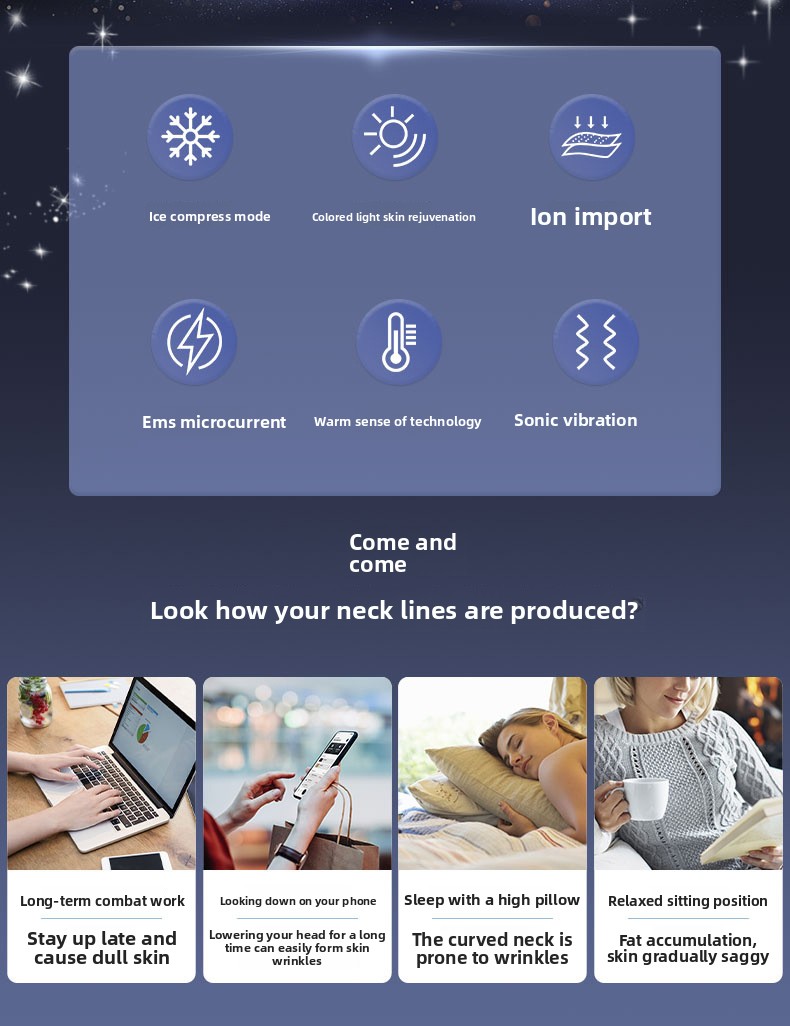 Ice compress mode

Colored light skin rejuvenation

Ion import

Ems microcurrent

Warm sense of technology

Sonic vibration

Come and come

Look how your neck lines are produced?

Long-term combat work

Stay up late and cause dull skin

Looking down on your phone

Lowering your head for a long time can easily form skin wrinkles

Sleep with a high pillow

The curved neck is prone to wrinkles

Relaxed sitting position

Fat accumulation, skin gradually saggy